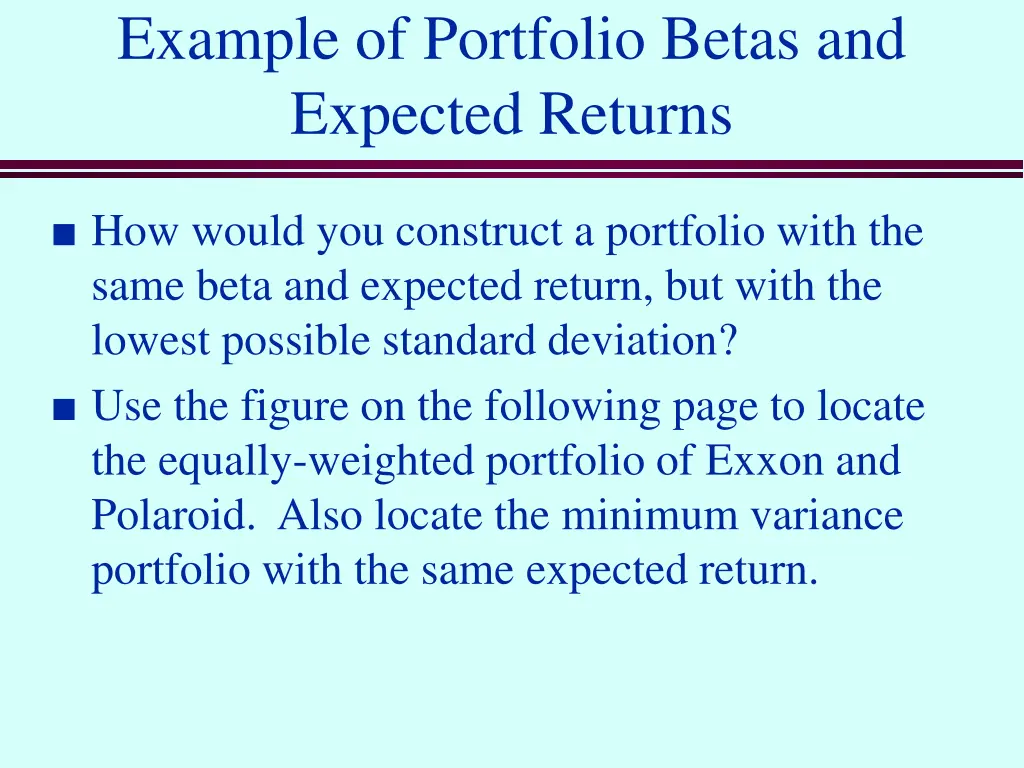 Example of Portfolio Betas and Expected Returns

■ How would you construct a portfolio with the same beta and expected return, but with the lowest possible standard deviation?

■ Use the figure on the following page to locate the equally-weighted portfolio of Exxon and Polaroid.  Also locate the minimum variance portfolio with the same expected return.